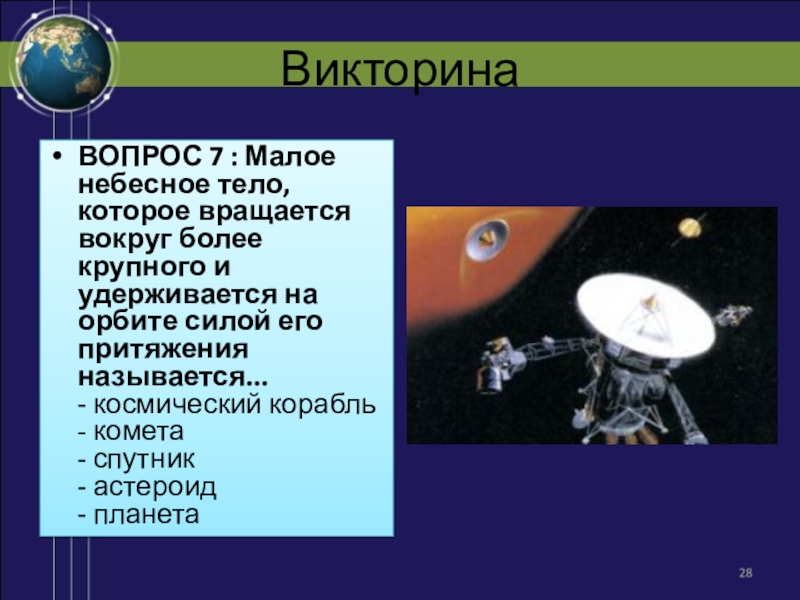 Викторина

• ВОПРОС 7 : Малое небесное тело, которое вращается вокруг более крупного и удерживается на орбите силой его притяжения называется...
- космический корабль
- комета
- спутник
- астероид
- планета

28